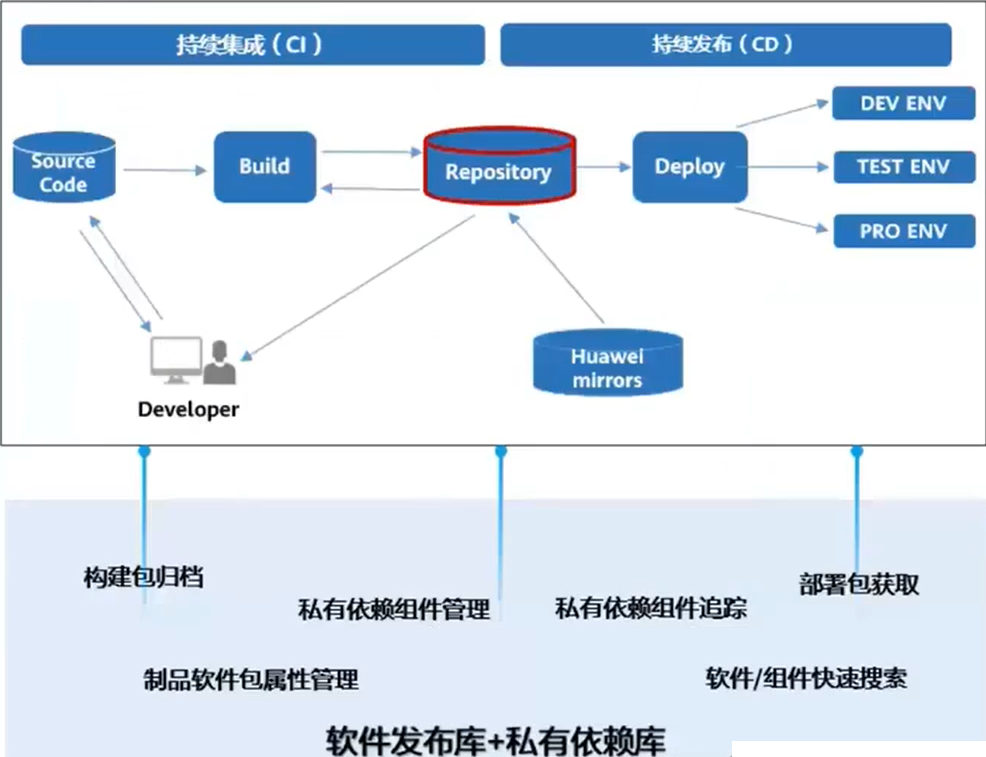 持续集成（CI）

持续发布（CD）

Source Code

Build

Repository

Deploy

DEV ENV

TEST ENV

PRO ENV

Developer

Huawei mirrors

构建包归档

私有依赖组件管理

私有依赖组件追踪

部署包获取

制品软件包属性管理

软件/组件快速搜索

软件发布库+私有依赖库